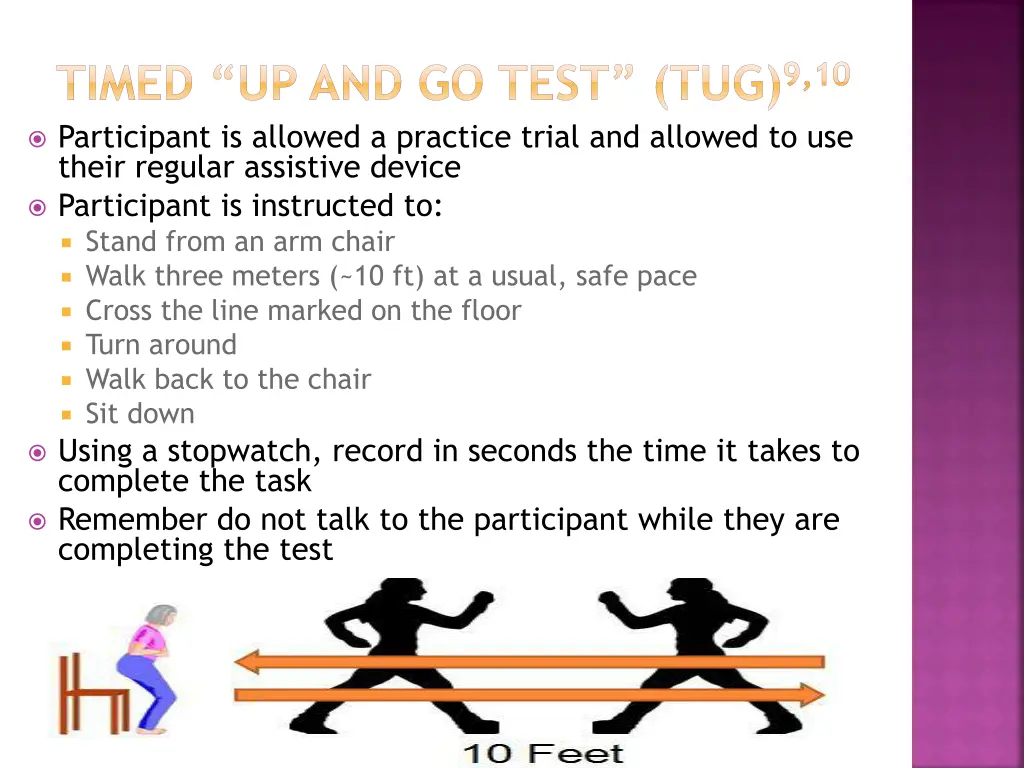 TIMED "UP AND GO TEST" (TUG)$^{9,10}$

Participant is allowed a practice trial and allowed to use their regular assistive device

Participant is instructed to:

Stand from an arm chair

Walk three meters (~10 ft) at a usual, safe pace

Cross the line marked on the floor

Turn around

Walk back to the chair

Sit down

Using a stopwatch, record in seconds the time it takes to complete the task

Remember do not talk to the participant while they are completing the test

10 Feet